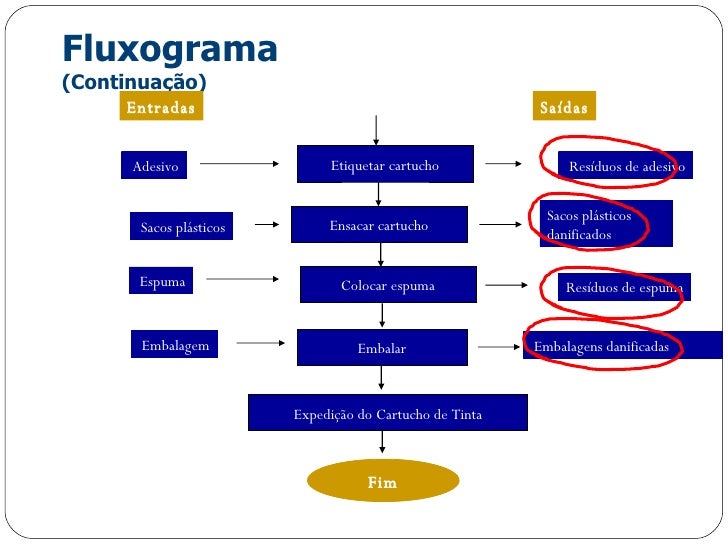 Fluxograma
(Continuação)

Entradas

Saídas

Adesivo

Etiquetar cartucho

Resíduos de adesivo

Sacos plásticos

Ensacar cartucho

Sacos plásticos danificados

Espuma

Colocar espuma

Resíduos de espuma

Embalagem

Embalar

Embalagens danificadas

Expedição do Cartucho de Tinta

Fim